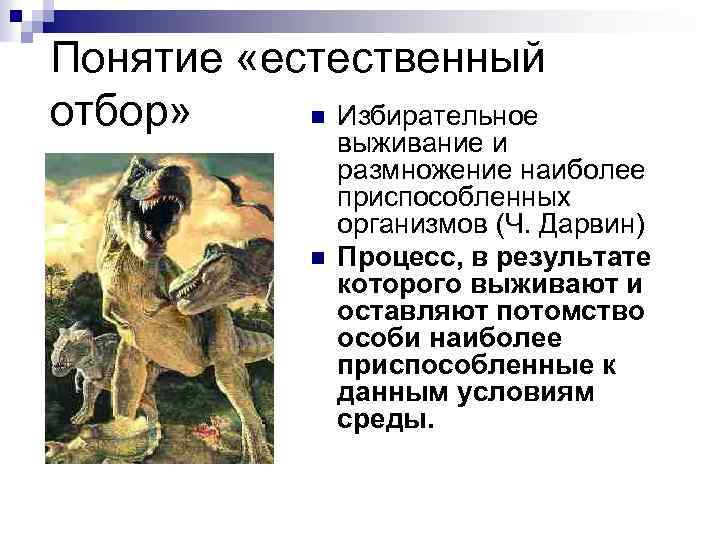 Понятие «естественный отбор»

Избирательное выживание и размножение наиболее приспособленных организмов (Ч. Дарвин)

Процесс, в результате которого выживают и оставляют потомство особи наиболее приспособленные к данным условиям среды.